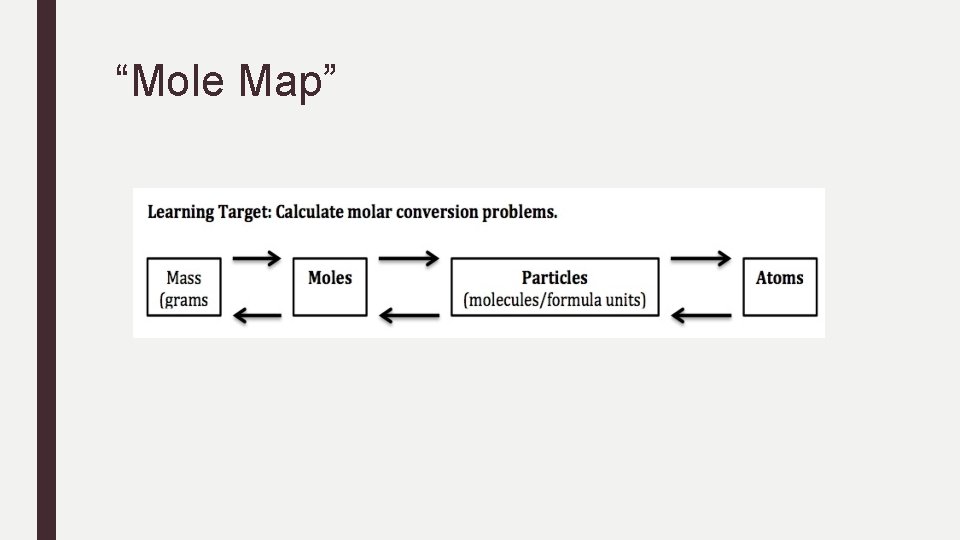 “Mole Map”

Learning Target: Calculate molar conversion problems.

Mass (grams

Moles

Particles (molecules/formula units)

Atoms